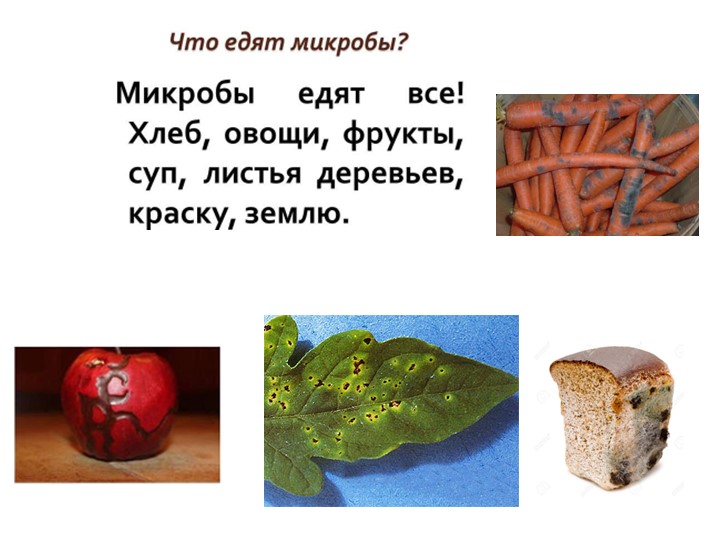 Что едят микробы?

Микробы едят все! Хлеб, овощи, фрукты, суп, листья деревьев, краску, землю.